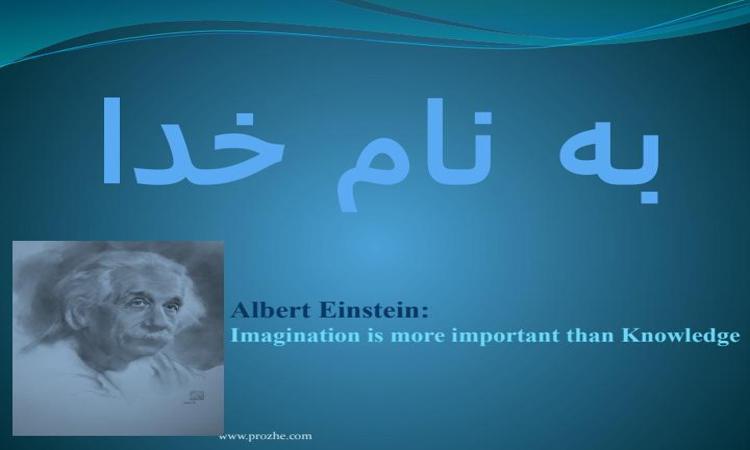 به نام خدا

Albert Einstein:
Imagination is more important than Knowledge

www.prozhe.com